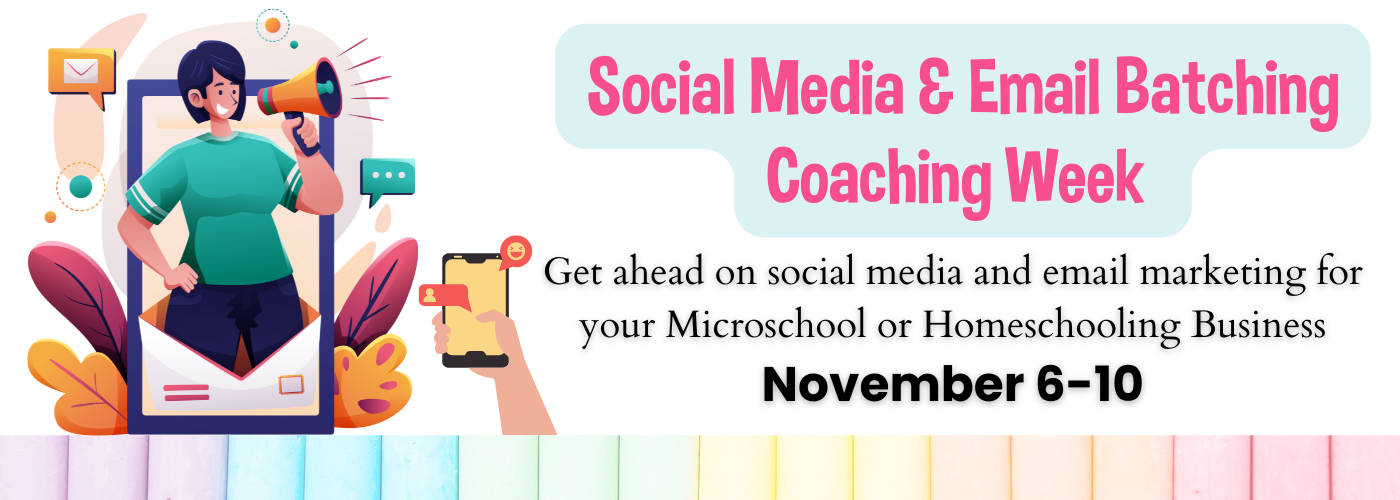 Social Media & Email Batching Coaching Week

Get ahead on social media and email marketing for your Microschool or Homeschooling Business

November 6-10